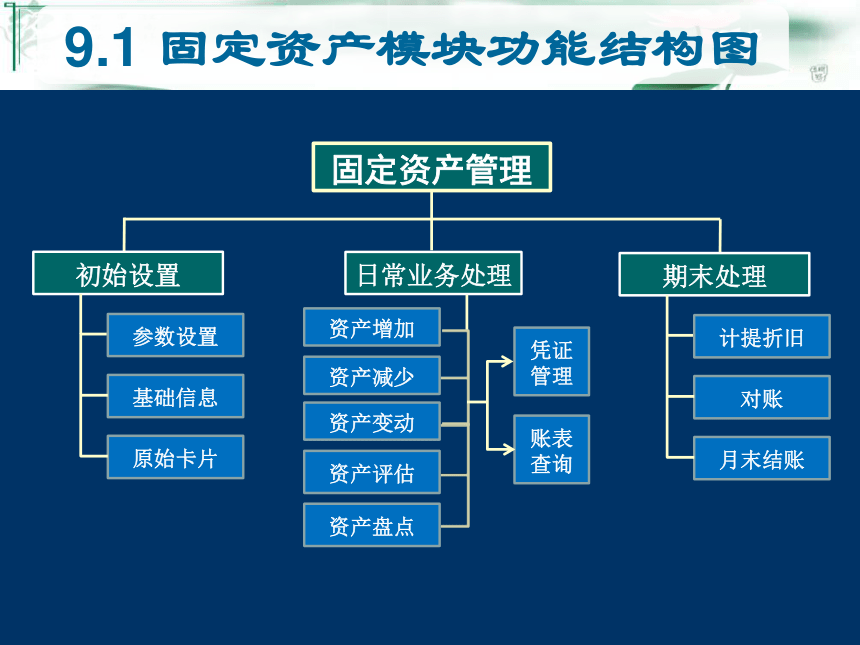 9.1 固定资产模块功能结构图

固定资产管理

初始设置

参数设置

基础信息

原始卡片

日常业务处理

资产增加

资产减少

资产变动

资产评估

资产盘点

凭证管理

账表查询

期末处理

计提折旧

对账

月末结账